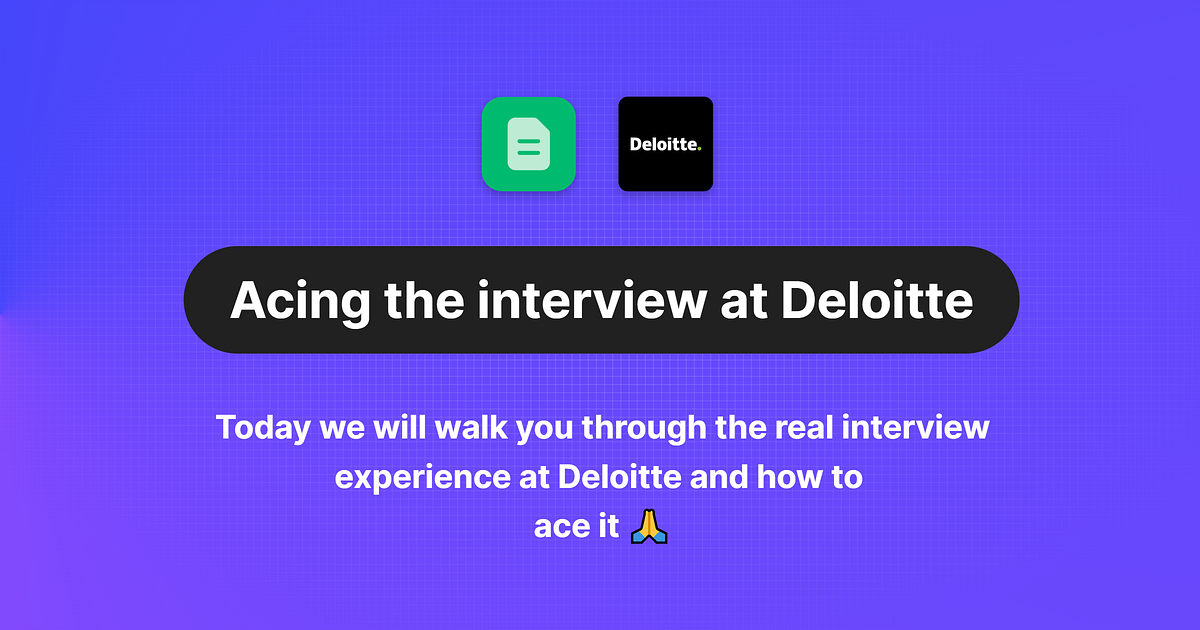 Deloitte.

Acing the interview at Deloitte

Today we will walk you through the real interview experience at Deloitte and how to ace it 🙏